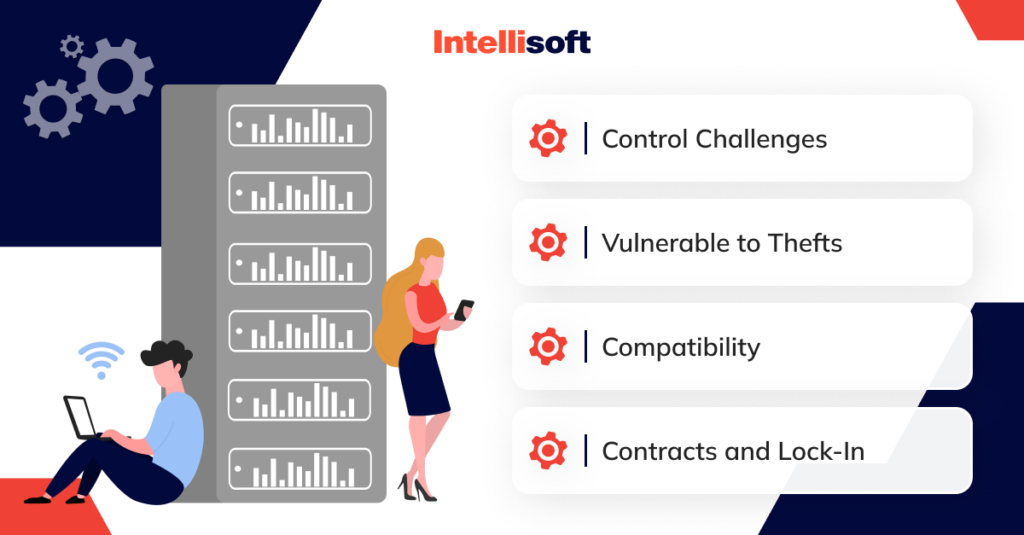 Intellisoft

Control Challenges

Vulnerable to Thefts

Compatibility

Contracts and Lock-In